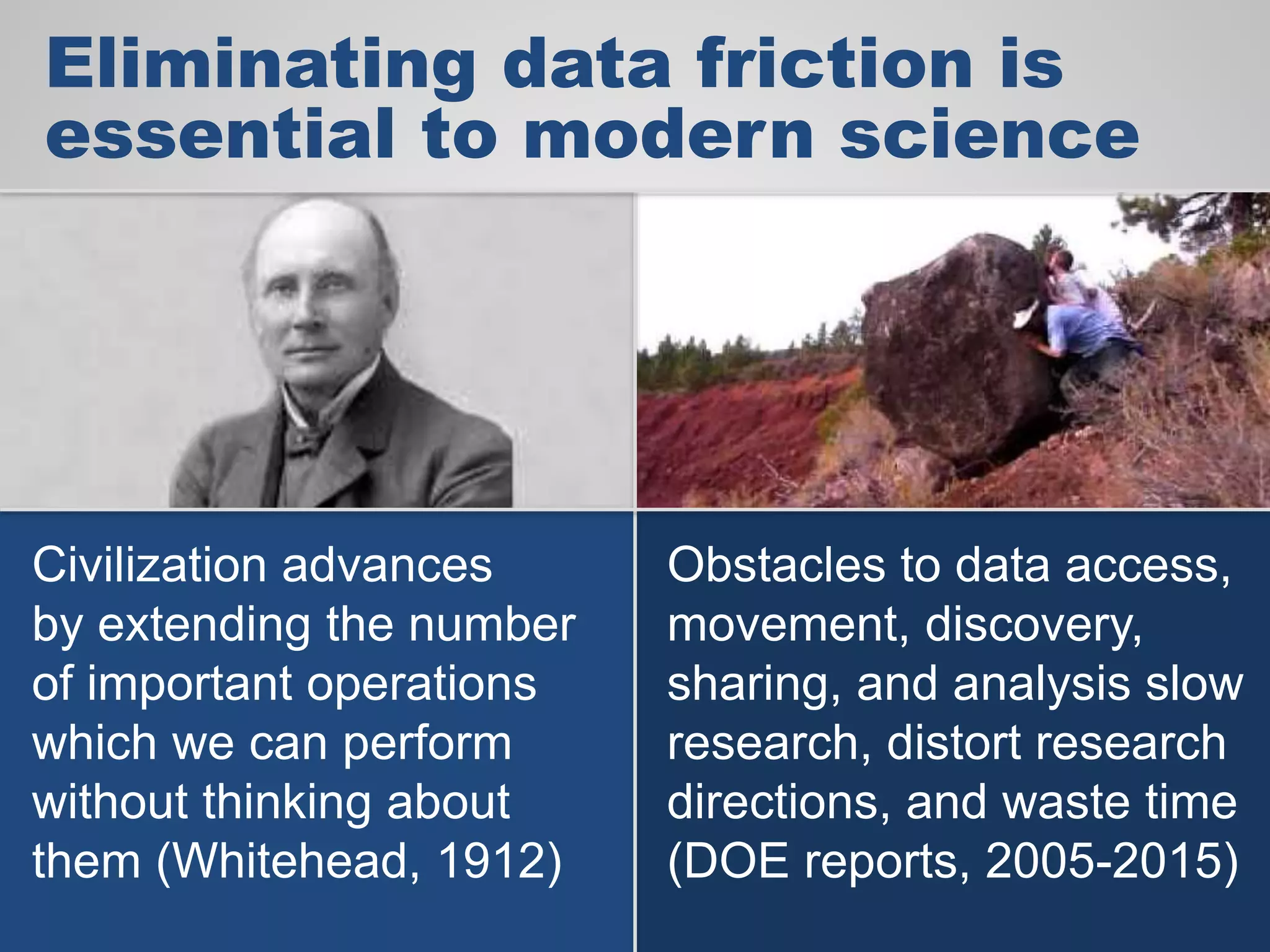 Eliminating data friction is essential to modern science

Civilization advances by extending the number of important operations which we can perform without thinking about them (Whitehead, 1912)

Obstacles to data access, movement, discovery, sharing, and analysis slow research, distort research directions, and waste time (DOE reports, 2005-2015)